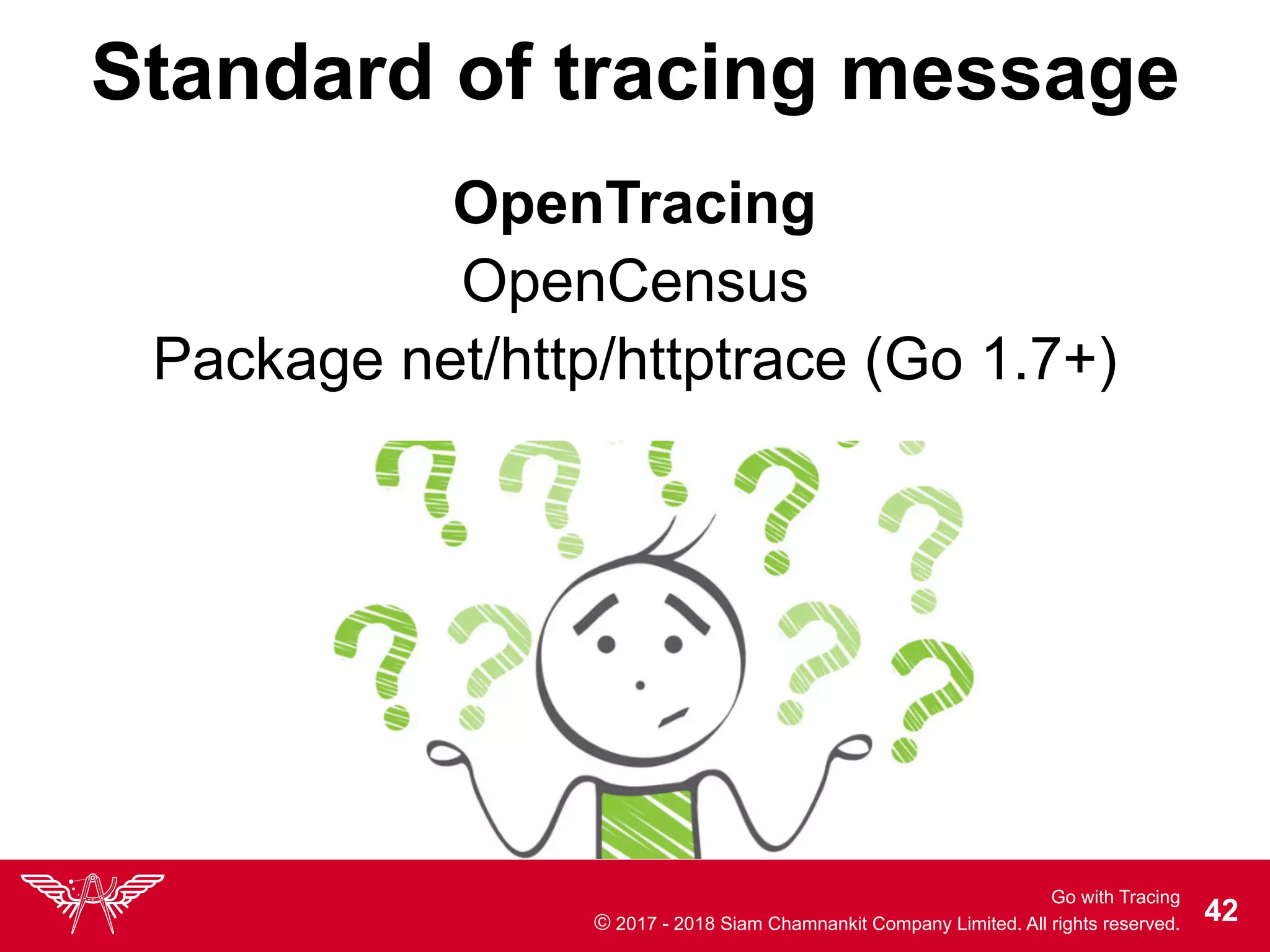 Standard of tracing message

OpenTracing

OpenCensus

Package net/http/httptrace (Go 1.7+)

Go with Tracing

© 2017 - 2018 Siam Chamnankit Company Limited. All rights reserved.

42